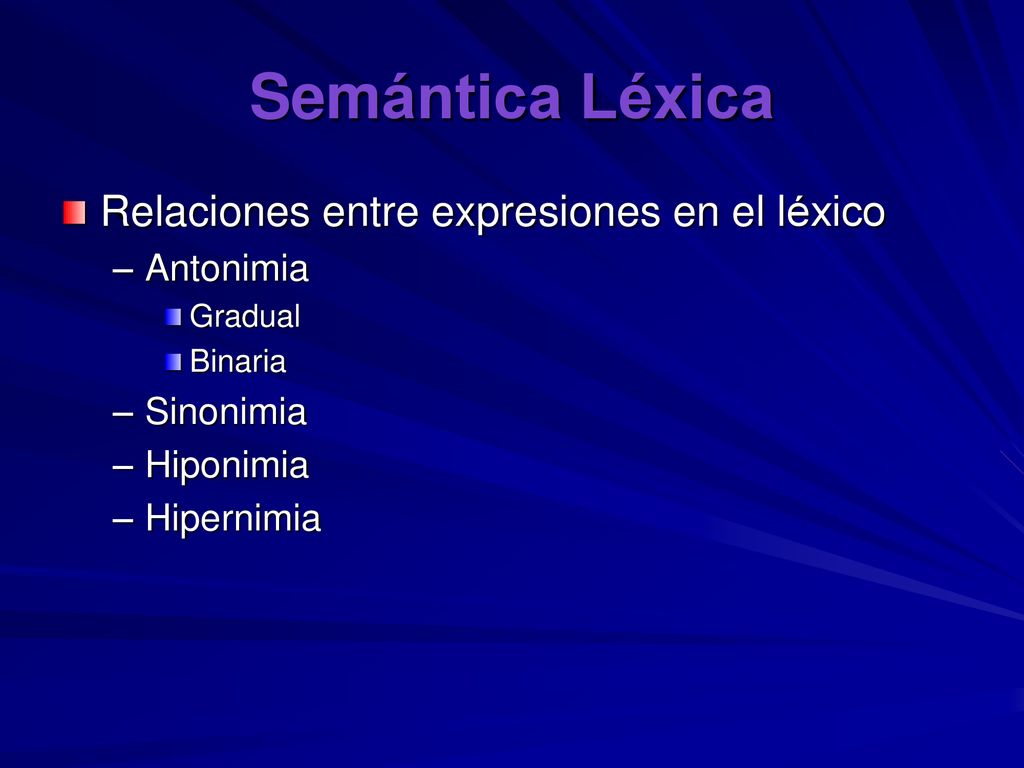 Semántica Léxica

Relaciones entre expresiones en el léxico
– Antonimia
Gradual
Binaria
– Sinonimia
– Hiponimia
– Hipernimia